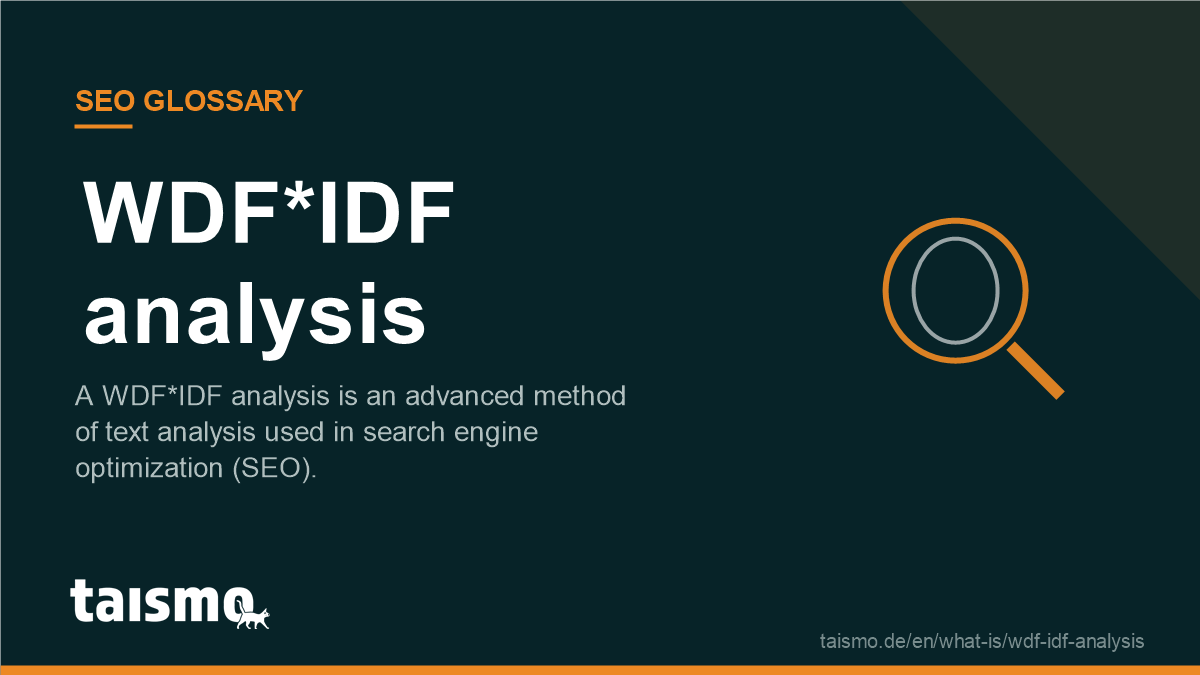 SEO GLOSSARY

WDF*IDF analysis

A WDF*IDF analysis is an advanced method of text analysis used in search engine optimization (SEO).

taismo

taismo.de/en/what-is/wdf-idf-analysis